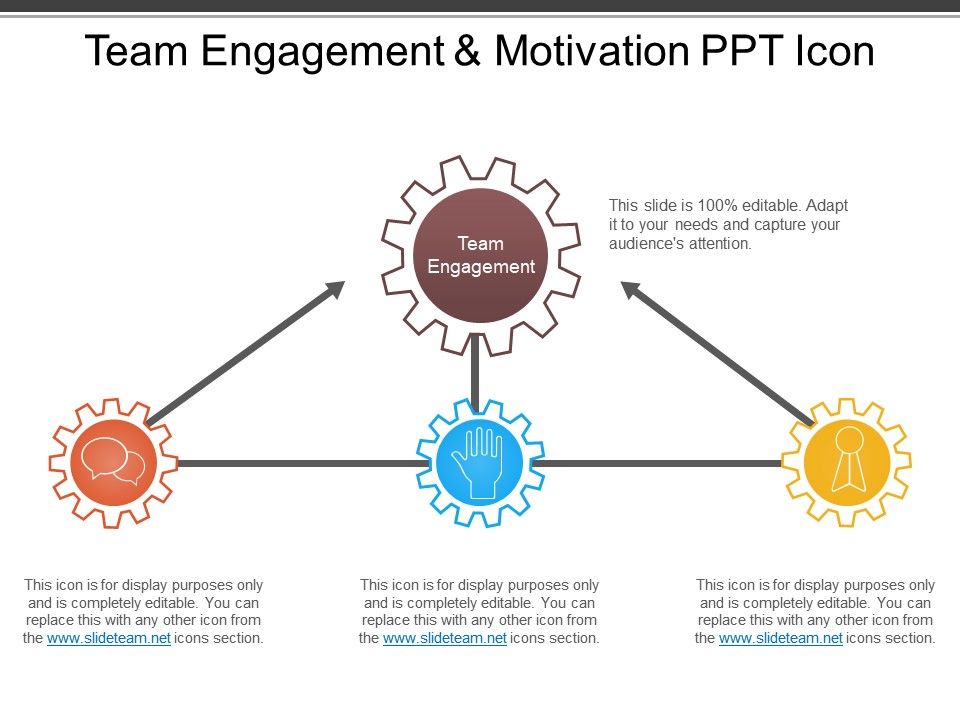 Team Engagement & Motivation PPT Icon

Team Engagement

This slide is 100% editable. Adapt it to your needs and capture your audience's attention.

This icon is for display purposes only and is completely editable. You can replace this with any other icon from the www.slideteam.net icons section.

This icon is for display purposes only and is completely editable. You can replace this with any other icon from the www.slideteam.net icons section.

This icon is for display purposes only and is completely editable. You can replace this with any other icon from the www.slideteam.net icons section.